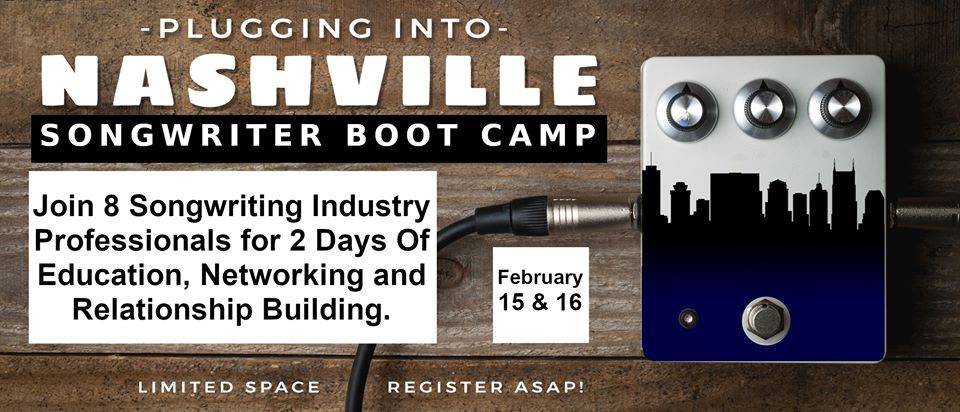 -PLUGGING INTO-
NASHVILLE
SONGWRITER BOOT CAMP

Join 8 Songwriting Industry Professionals for 2 Days Of Education, Networking and Relationship Building.

February 15 & 16

LIMITED SPACE

REGISTER ASAP!